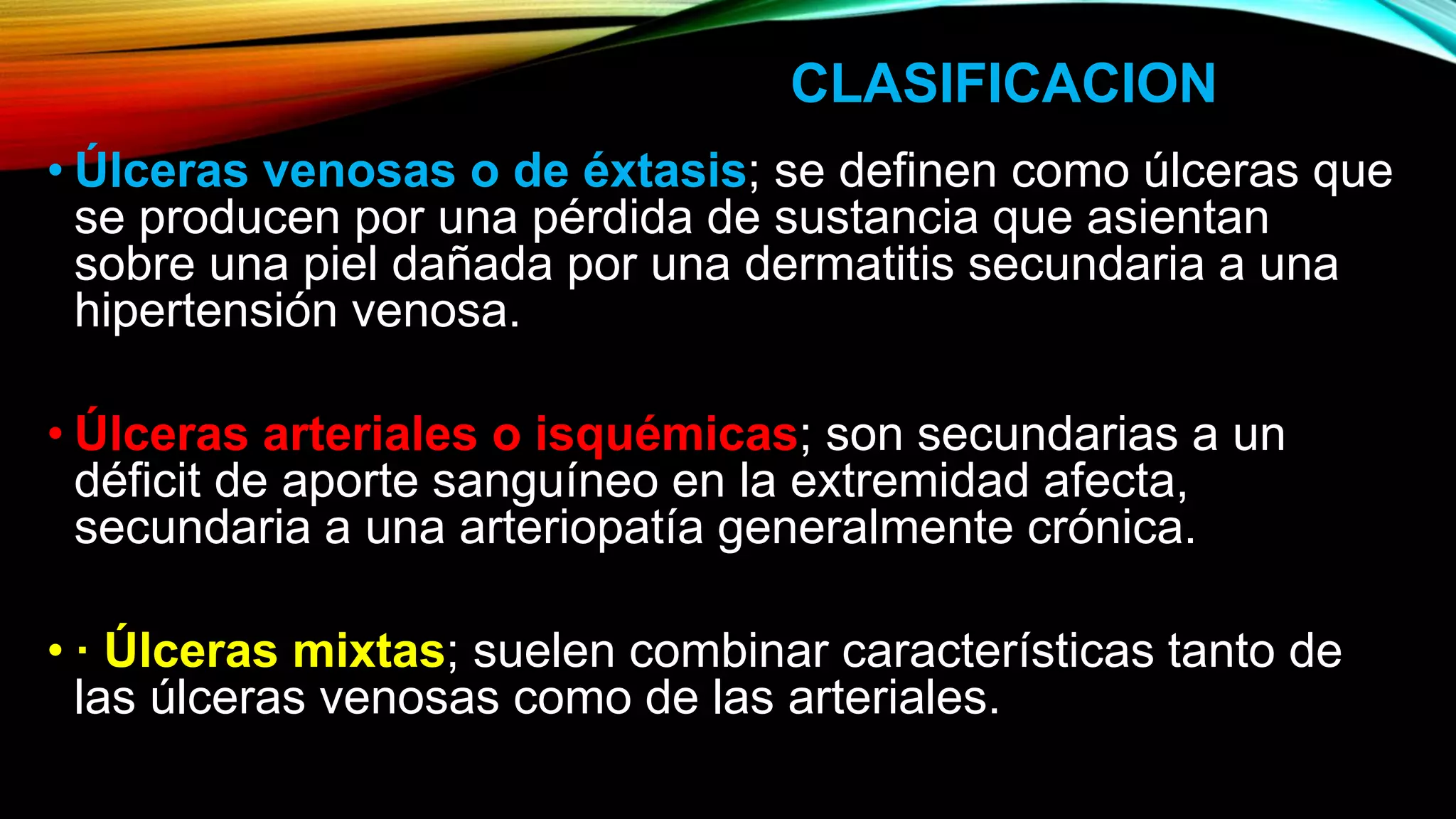 CLASIFICACION

• Úlceras venosas o de éxtasis; se definen como úlceras que se producen por una pérdida de sustancia que asientan sobre una piel dañada por una dermatitis secundaria a una hipertensión venosa.

• Úlceras arteriales o isquémicas; son secundarias a un déficit de aporte sanguíneo en la extremidad afecta, secundaria a una arteriopatía generalmente crónica.

• · Úlceras mixtas; suelen combinar características tanto de las úlceras venosas como de las arteriales.